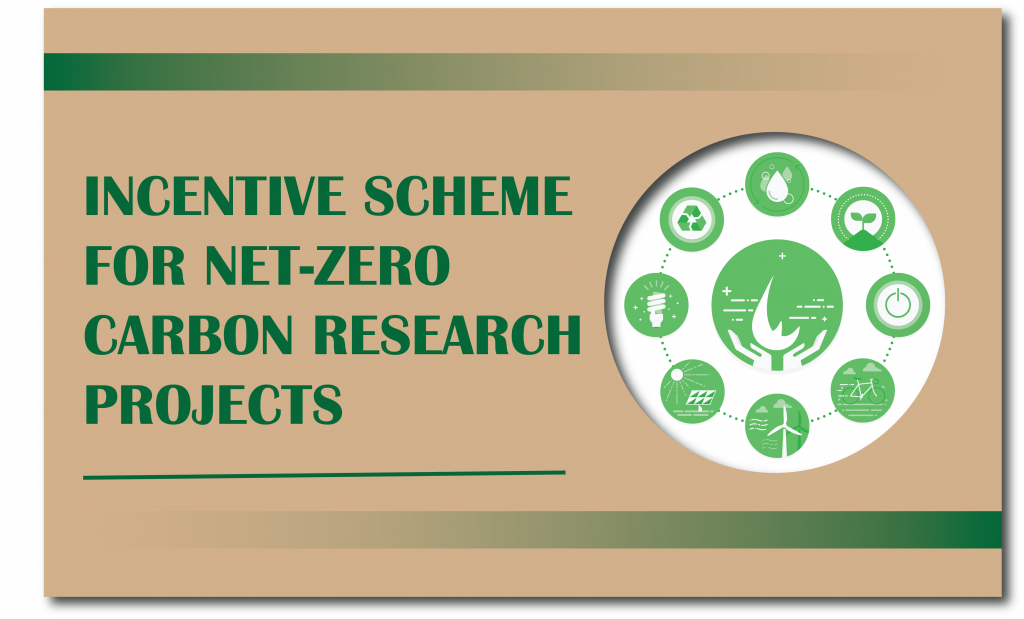 INCENTIVE SCHEME FOR NET-ZERO CARBON RESEARCH PROJECTS